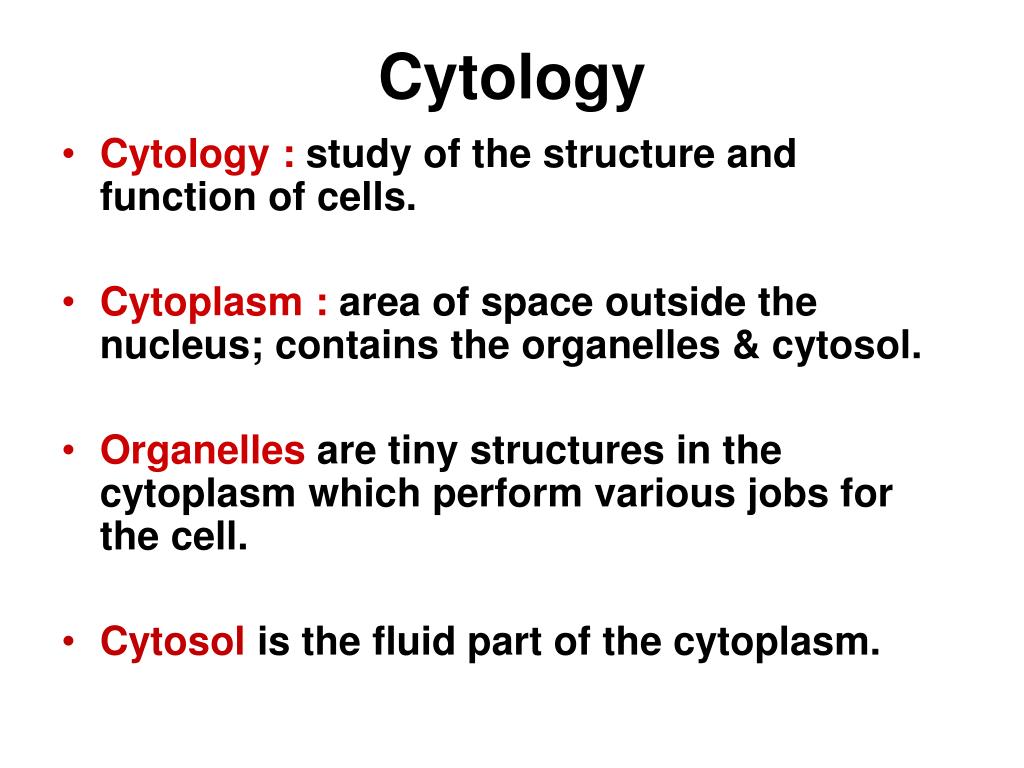 Cytology

• Cytology : study of the structure and function of cells.

• Cytoplasm : area of space outside the nucleus; contains the organelles & cytosol.

• Organelles are tiny structures in the cytoplasm which perform various jobs for the cell.

• Cytosol is the fluid part of the cytoplasm.